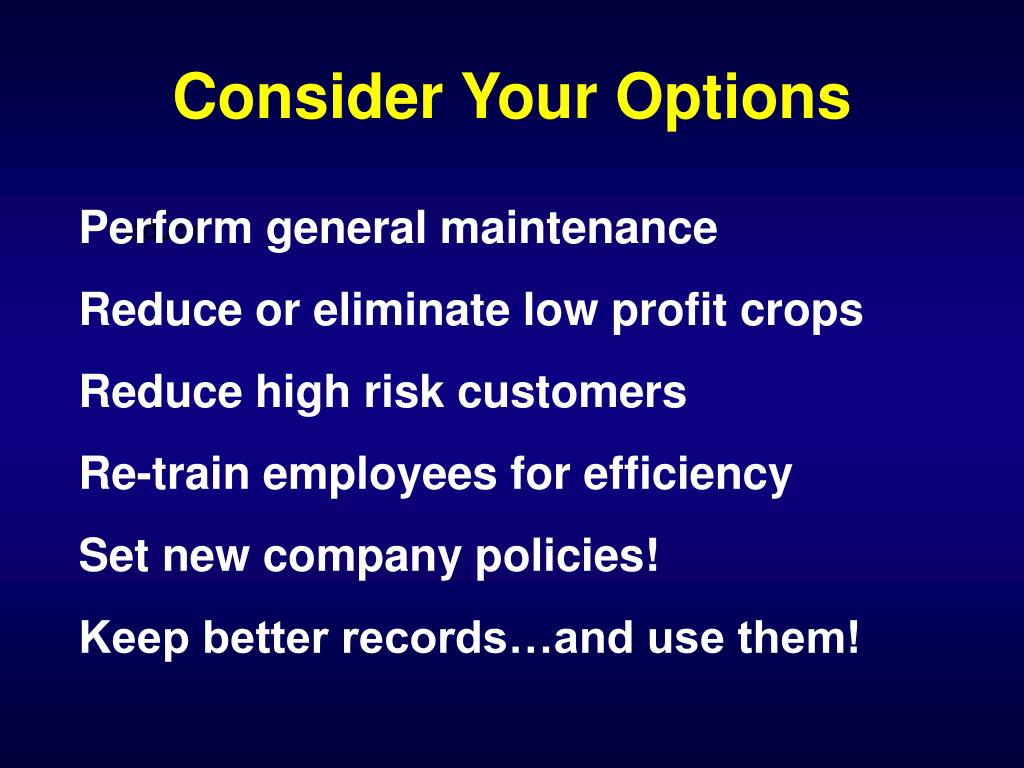 Consider Your Options

Perform general maintenance

Reduce or eliminate low profit crops

Reduce high risk customers

Re-train employees for efficiency

Set new company policies!

Keep better records…and use them!